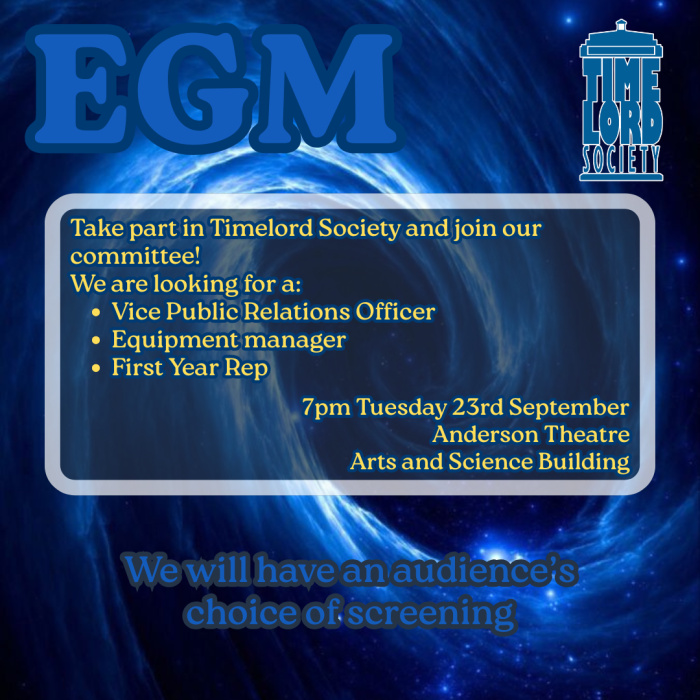 EGM

TIME LORD SOCIETY

Take part in Timelord Society and join our committee!
We are looking for a:
• Vice Public Relations Officer
• Equipment manager
• First Year Rep

7pm Tuesday 23rd September
Anderson Theatre
Arts and Science Building

We will have an audience's choice of screening